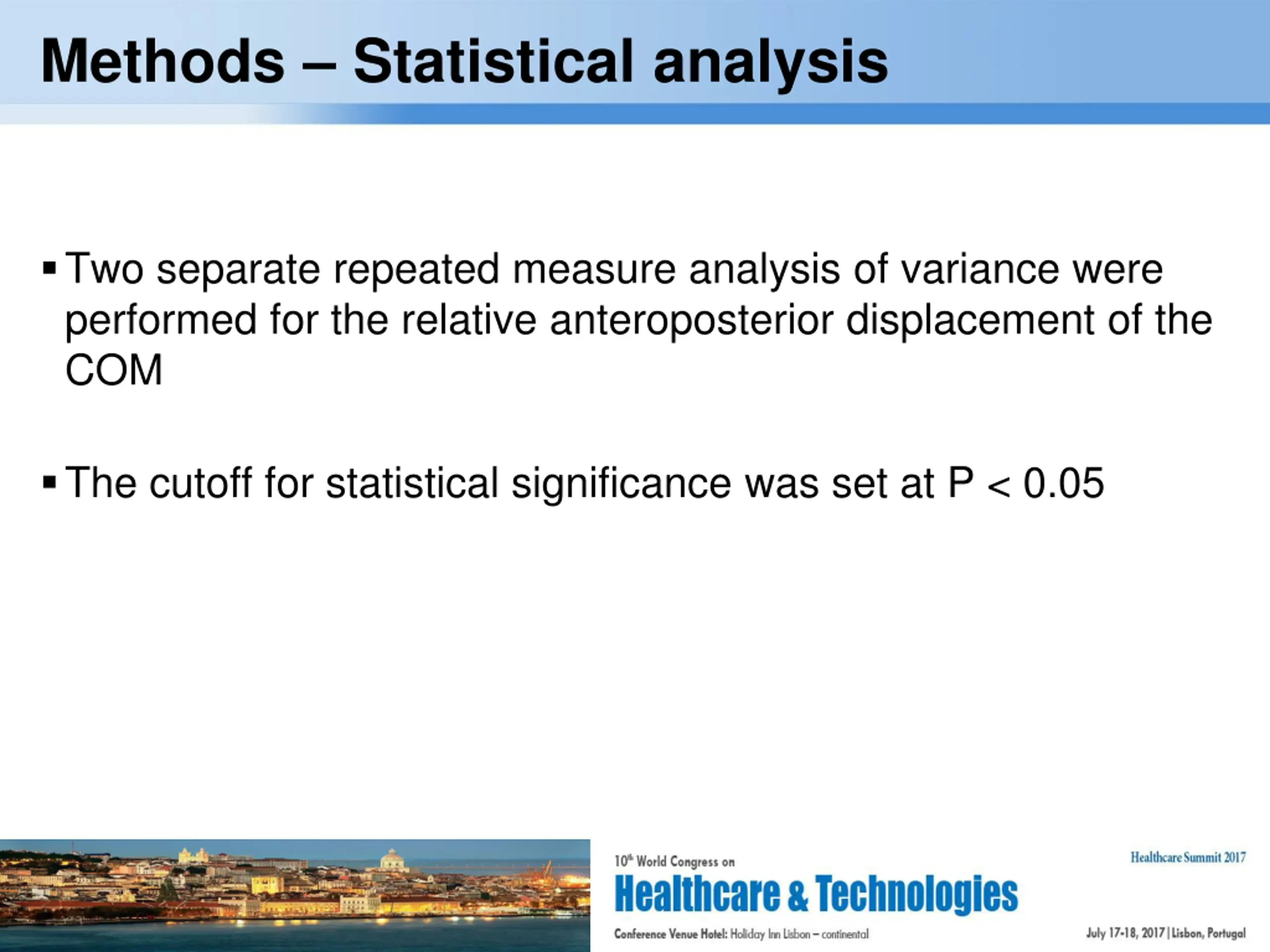 Methods – Statistical analysis

▪ Two separate repeated measure analysis of variance were performed for the relative anteroposterior displacement of the COM

▪ The cutoff for statistical significance was set at P < 0.05

10th World Congress on

Healthcare & Technologies

Conference Venue Hotel: Holiday Inn Lisbon – continental

Healthcare Summit 2017

July 17-18, 2017 | Lisbon, Portugal